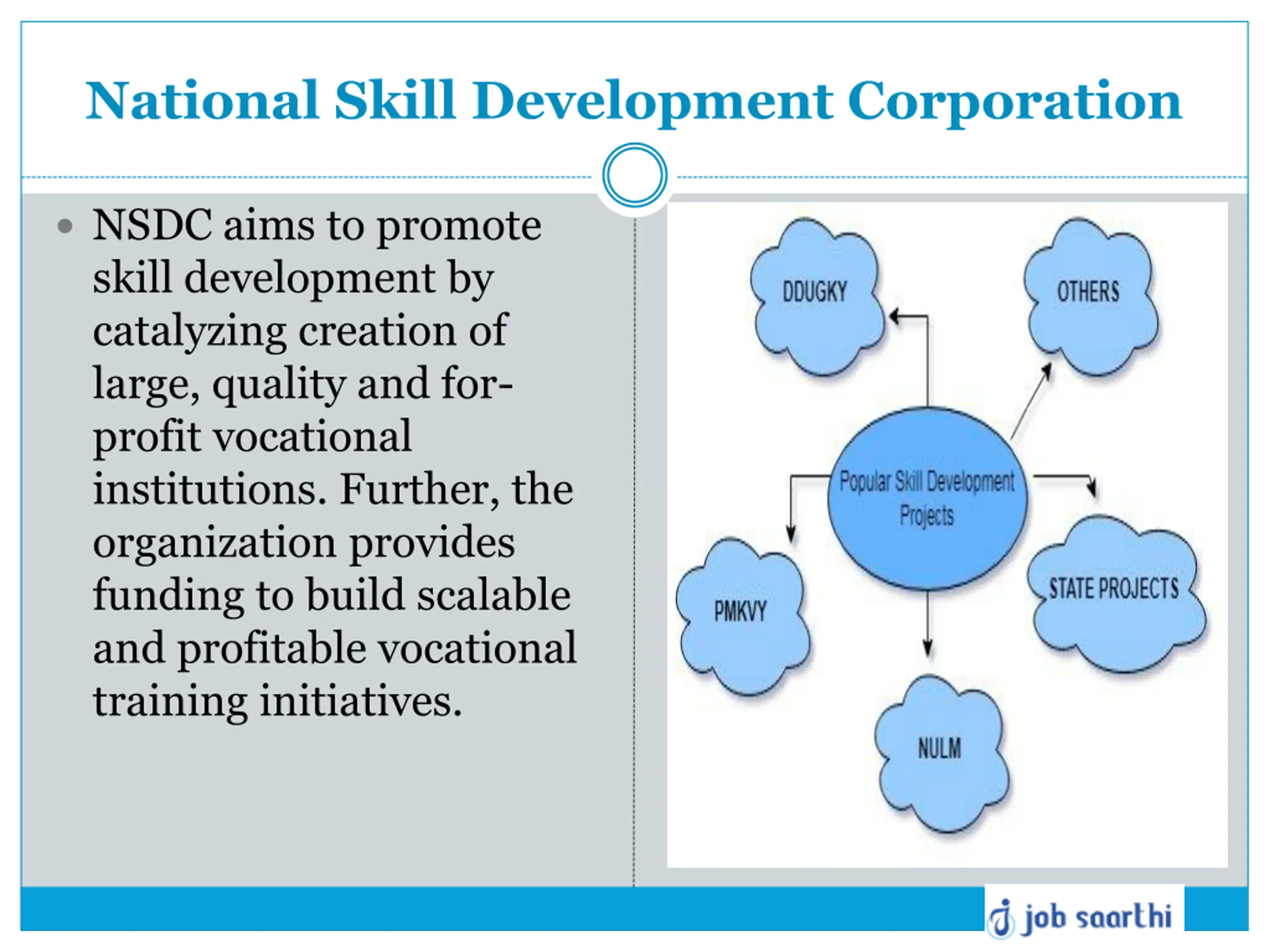 National Skill Development Corporation

• NSDC aims to promote skill development by catalyzing creation of large, quality and for-profit vocational institutions. Further, the organization provides funding to build scalable and profitable vocational training initiatives.

DDUGKY

OTHERS

Popular Skill Development Projects

PMKVY

STATE PROJECTS

NULM

job saarthi